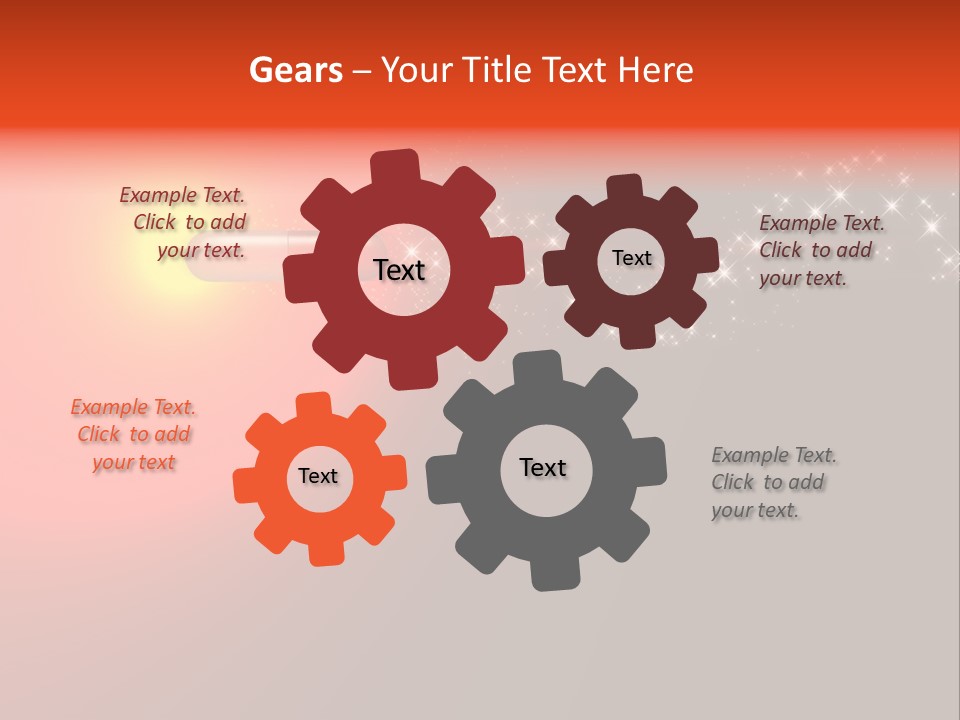 Gears – Your Title Text Here

Example Text. Click to add your text.

Text

Text

Example Text. Click to add your text.

Example Text. Click to add your text

Text

Text

Example Text. Click to add your text.